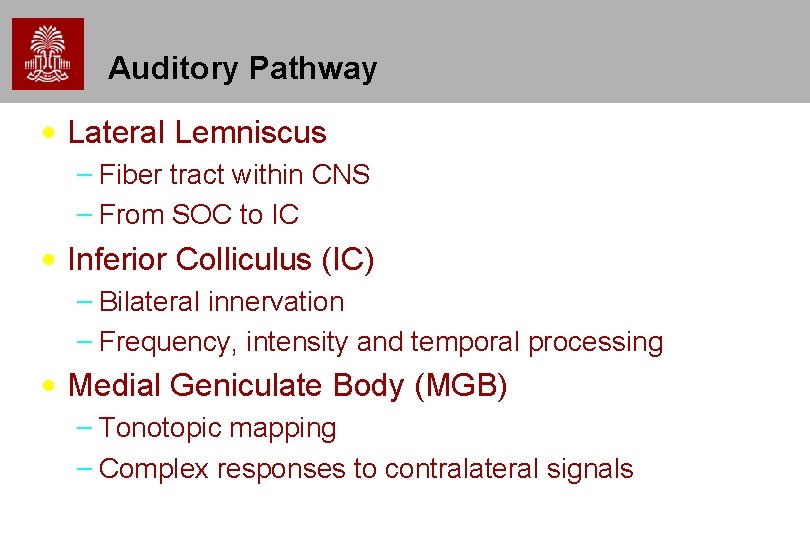 Auditory Pathway

• Lateral Lemniscus
  – Fiber tract within CNS
  – From SOC to IC
• Inferior Colliculus (IC)
  – Bilateral innervation
  – Frequency, intensity and temporal processing
• Medial Geniculate Body (MGB)
  – Tonotopic mapping
  – Complex responses to contralateral signals